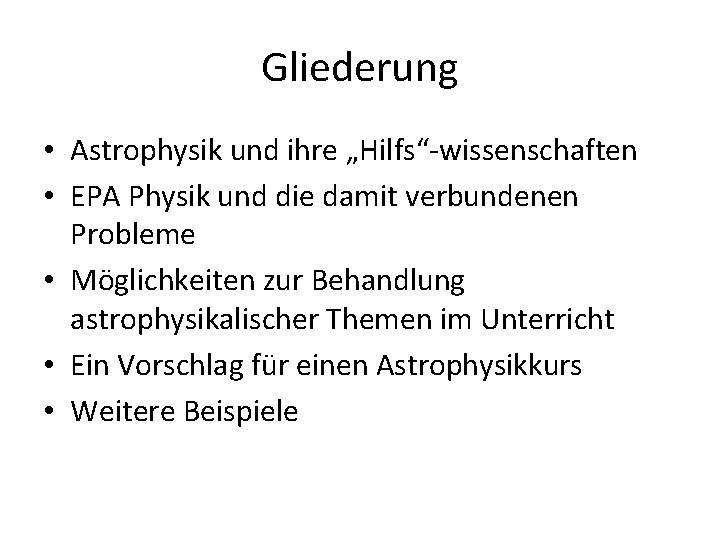 Gliederung

• Astrophysik und ihre „Hilfs“-wissenschaften
• EPA Physik und die damit verbundenen Probleme
• Möglichkeiten zur Behandlung astrophysikalischer Themen im Unterricht
• Ein Vorschlag für einen Astrophysikkurs
• Weitere Beispiele